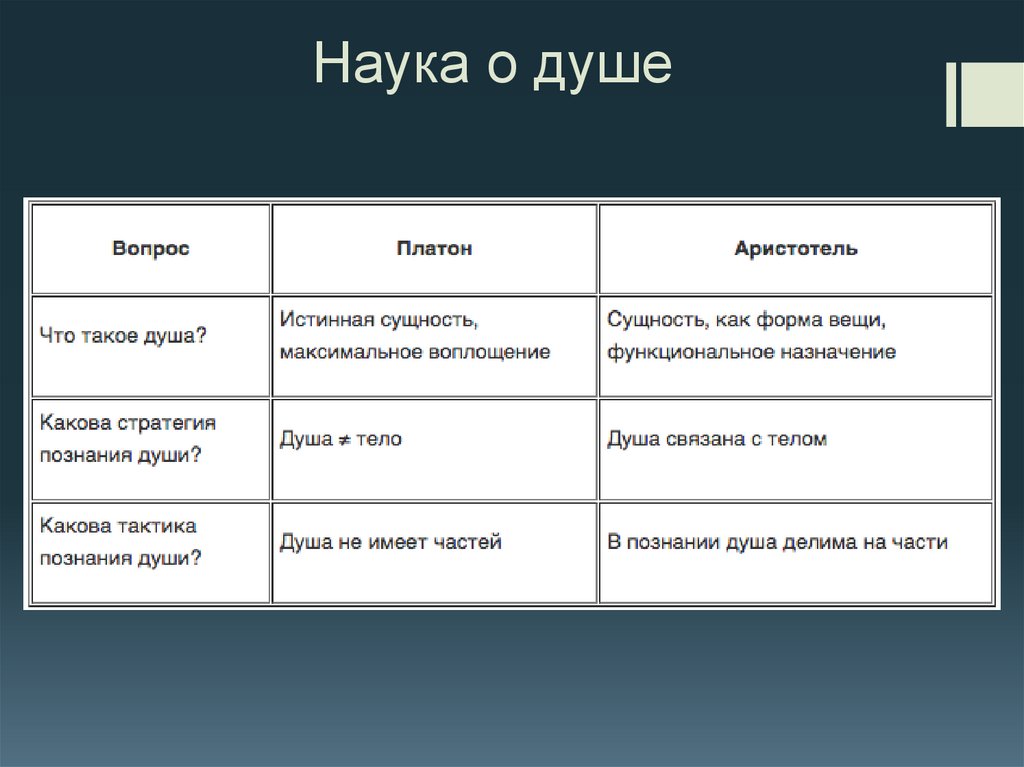 Наука о душе

| Вопрос | Платон | Аристотель |
|---|---|---|
| Что такое душа? | Истинная сущность, максимальное воплощение | Сущность, как форма вещи, функциональное назначение |
| Какова стратегия познания души? | Душа $\neq$ тело | Душа связана с телом |
| Какова тактика познания души? | Душа не имеет частей | В познании душа делима на части |